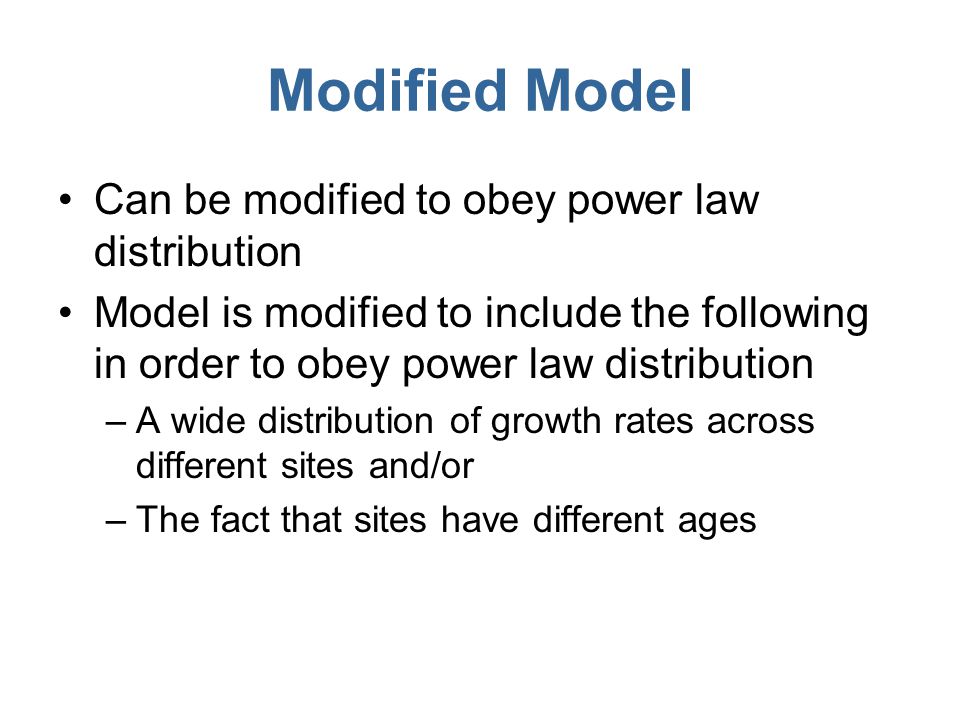 Modified Model

• Can be modified to obey power law distribution
• Model is modified to include the following in order to obey power law distribution
– A wide distribution of growth rates across different sites and/or
– The fact that sites have different ages